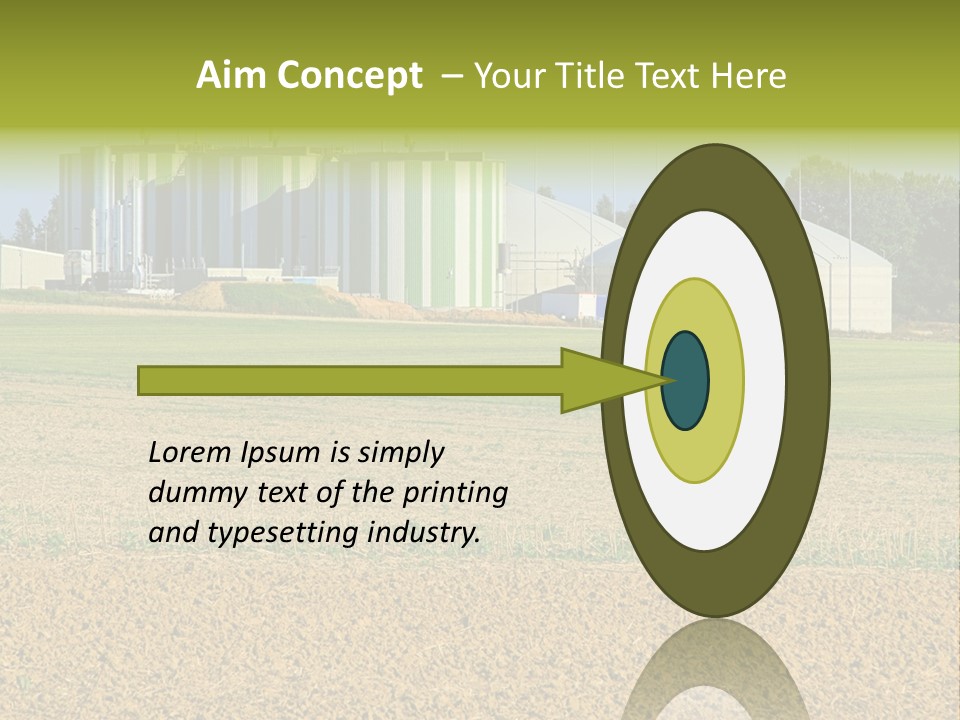 Aim Concept – Your Title Text Here

Lorem Ipsum is simply dummy text of the printing and typesetting industry.